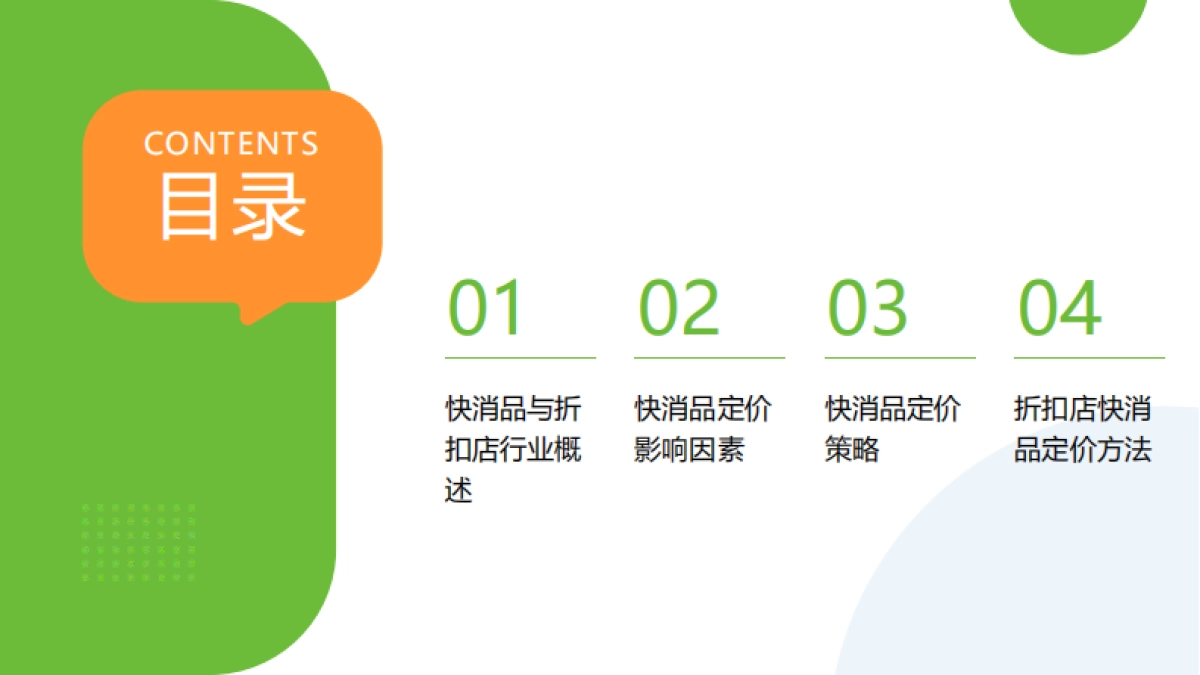 CONTENTS
目录

01
快消品与折扣店行业概述

02
快消品定价影响因素

03
快消品定价策略

04
折扣店快消品定价方法